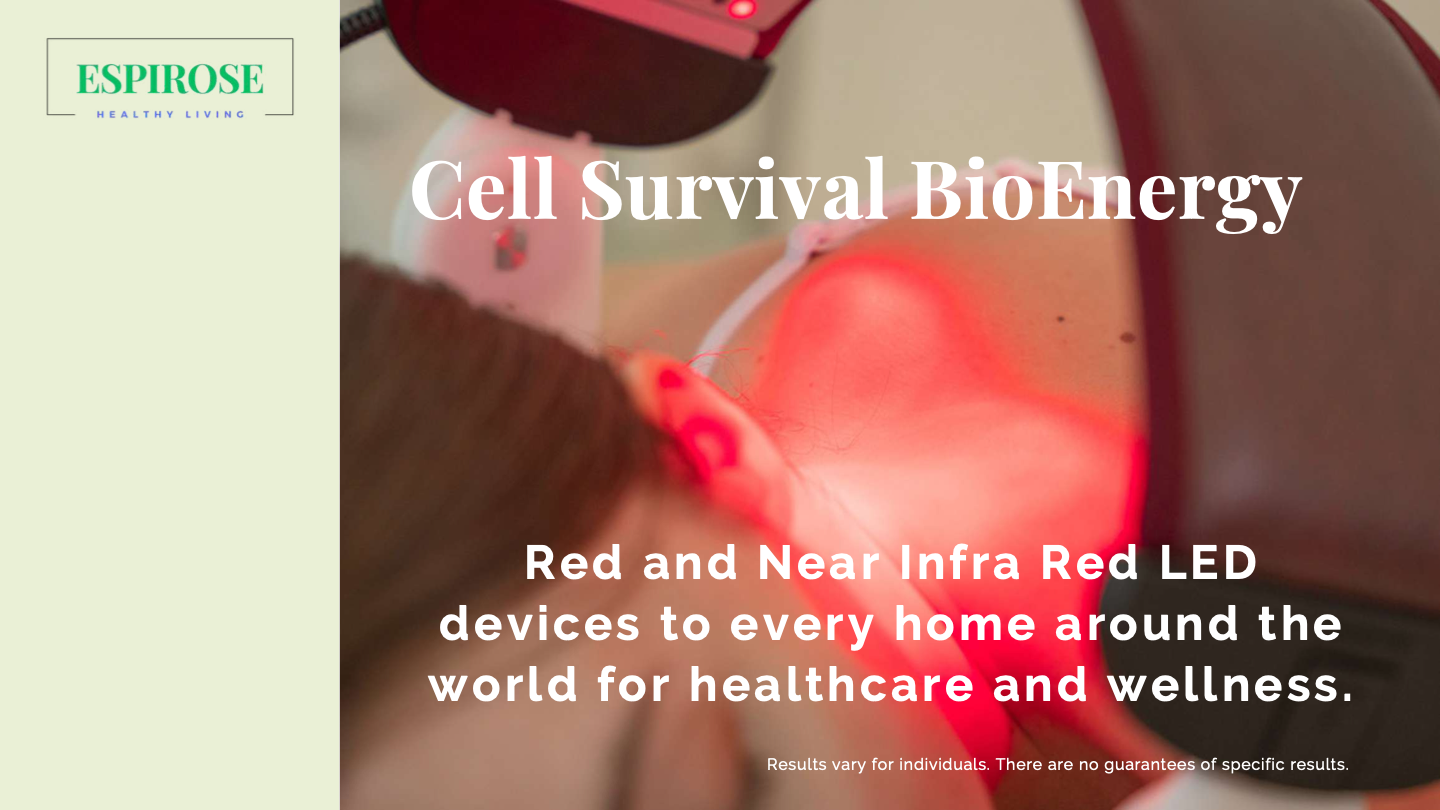 ESPIROSE
HEALTHY LIVING

Cell Survival BioEnergy

Red and Near Infra Red LED devices to every home around the world for healthcare and wellness.

Results vary for individuals. There are no guarantees of specific results.